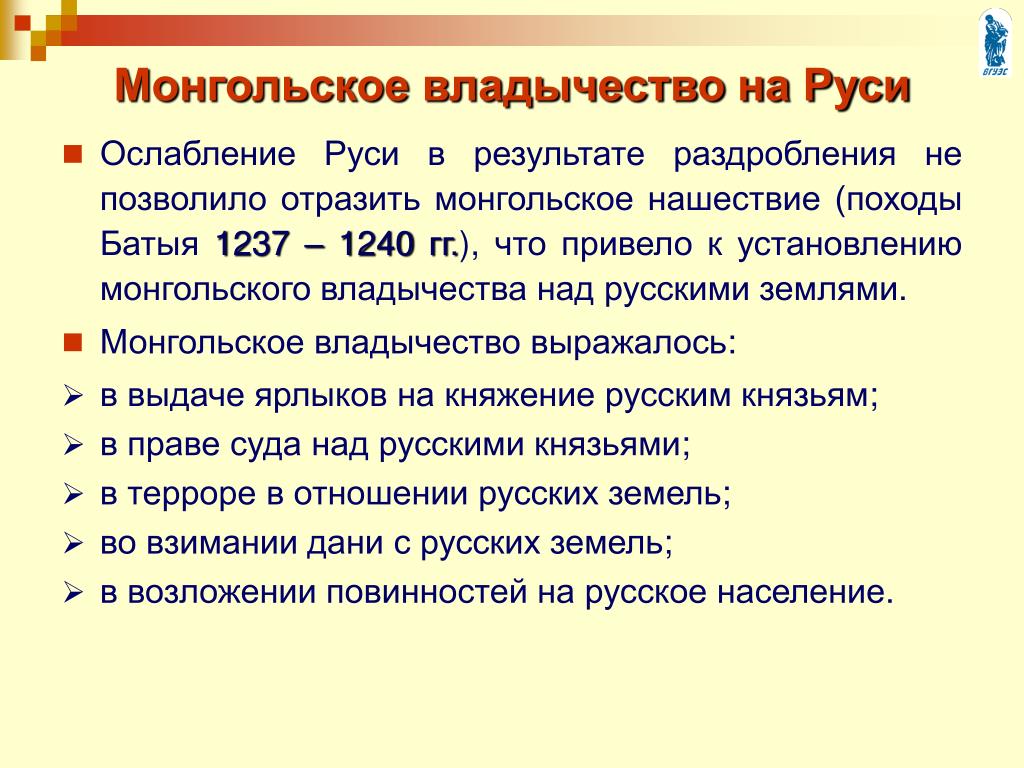 ВГУЭС

Монгольское владычество на Руси

Ослабление Руси в результате раздробления не позволило отразить монгольское нашествие (походы Батыя 1237 – 1240 гг.), что привело к установлению монгольского владычества над русскими землями.

Монгольское владычество выражалось:

в выдаче ярлыков на княжение русским князьям;

в праве суда над русскими князьями;

в терроре в отношении русских земель;

во взимании дани с русских земель;

в возложении повинностей на русское население.